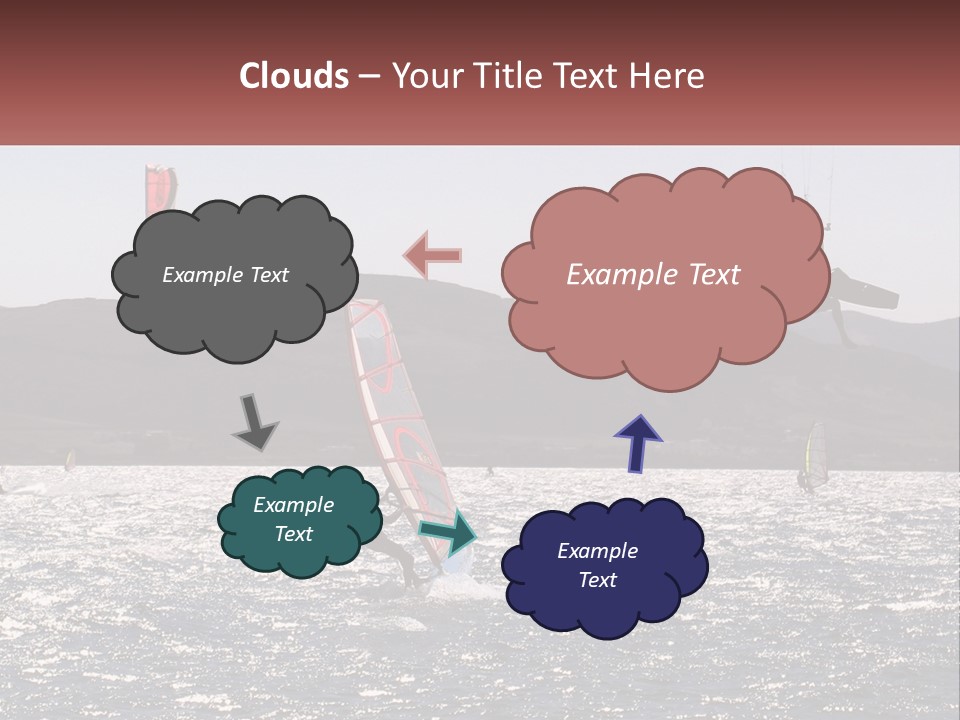 Clouds – Your Title Text Here

Example Text

Example Text

Example Text

Example Text